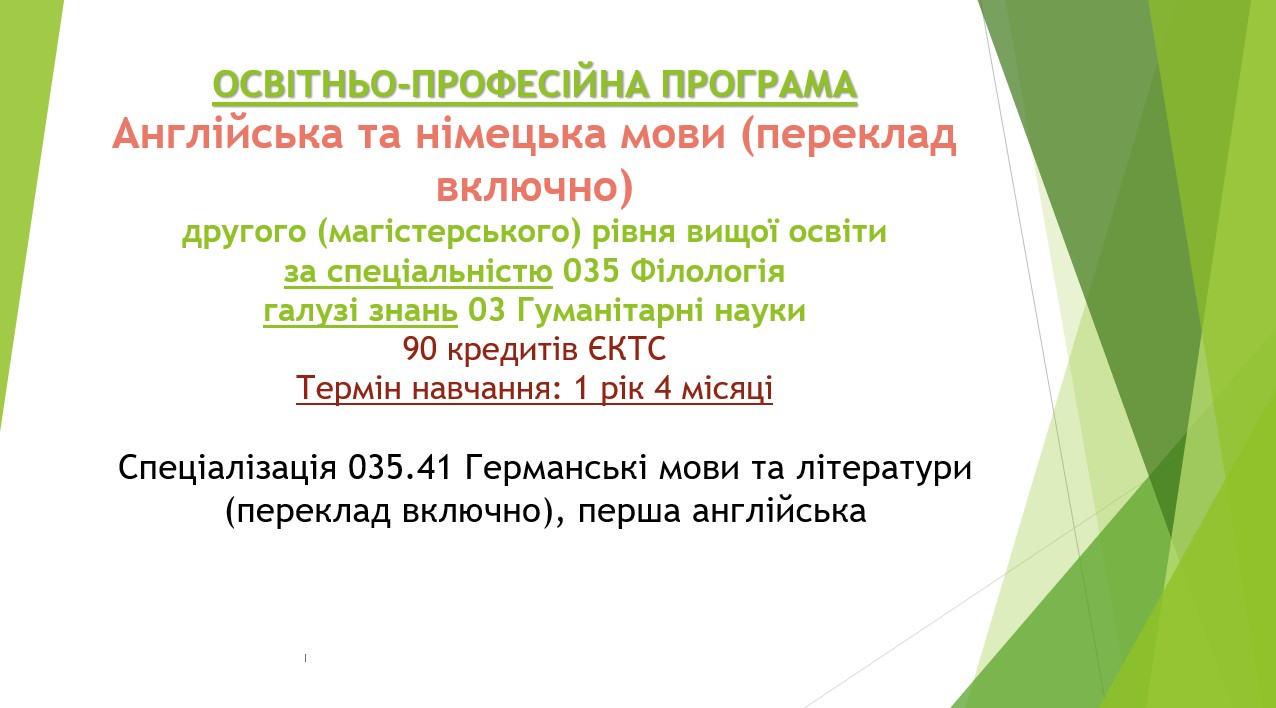 ОСВІТНЬО-ПРОФЕСІЙНА ПРОГРАМА
Англійська та німецька мови (переклад включно)
другого (магістерського) рівня вищої освіти
за спеціальністю 035 Філологія
галузі знань 03 Гуманітарні науки
90 кредитів ЄКТС
Термін навчання: 1 рік 4 місяці

Спеціалізація 035.41 Германські мови та літератури (переклад включно), перша англійська